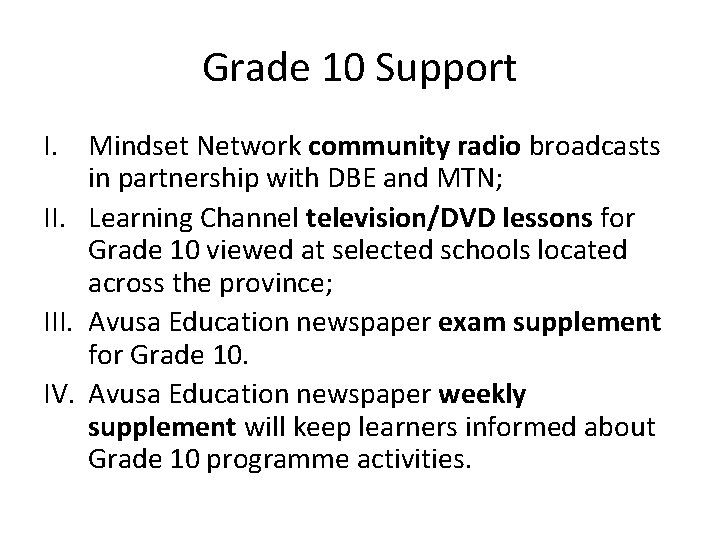 Grade 10 Support

I. Mindset Network community radio broadcasts in partnership with DBE and MTN;

II. Learning Channel television/DVD lessons for Grade 10 viewed at selected schools located across the province;

III. Avusa Education newspaper exam supplement for Grade 10.

IV. Avusa Education newspaper weekly supplement will keep learners informed about Grade 10 programme activities.